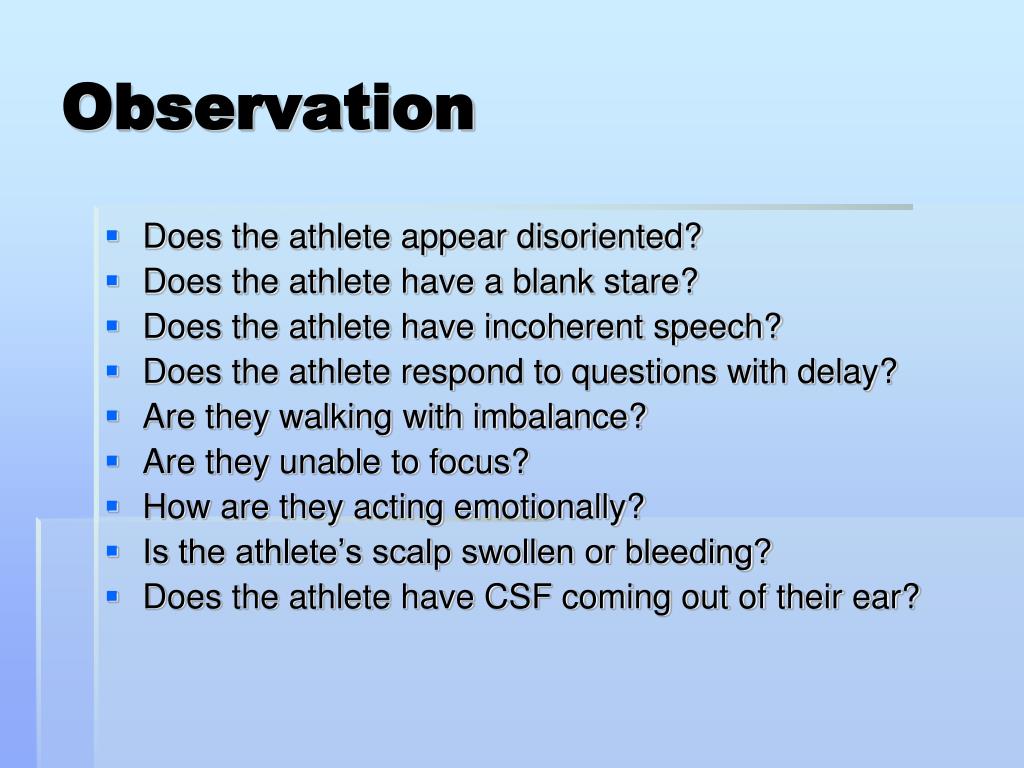 Observation

- Does the athlete appear disoriented?
- Does the athlete have a blank stare?
- Does the athlete have incoherent speech?
- Does the athlete respond to questions with delay?
- Are they walking with imbalance?
- Are they unable to focus?
- How are they acting emotionally?
- Is the athlete's scalp swollen or bleeding?
- Does the athlete have CSF coming out of their ear?